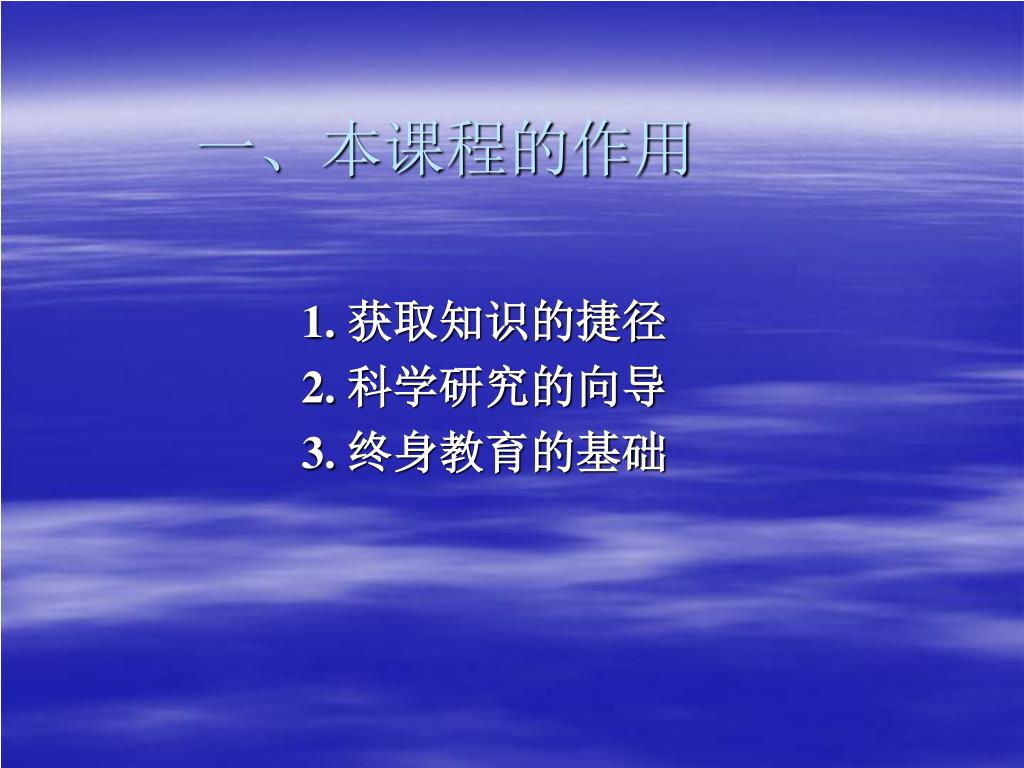 一、本课程的作用

1. 获取知识的捷径
2. 科学研究的向导
3. 终身教育的基础